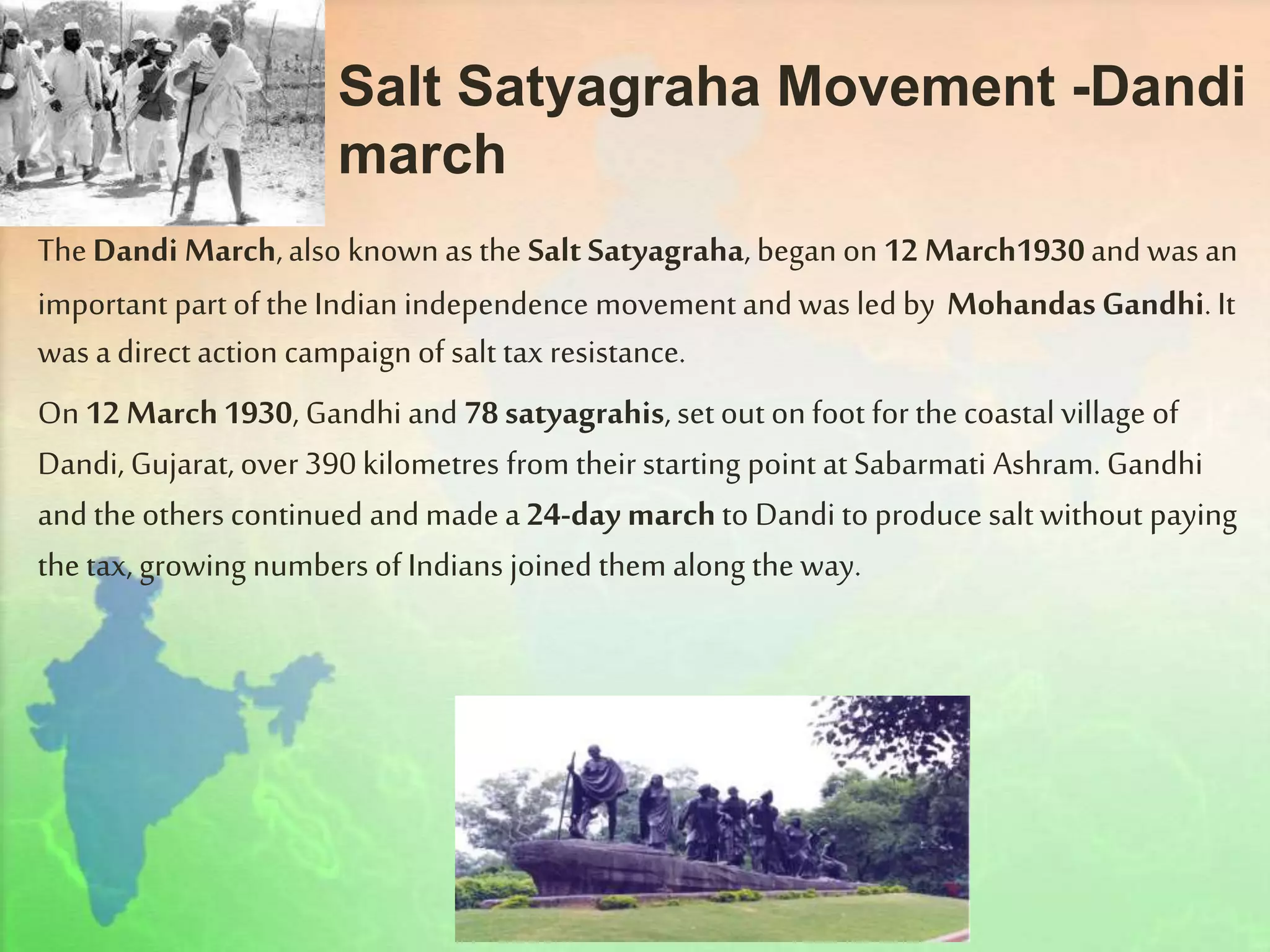 Salt Satyagraha Movement -Dandi march

The Dandi March, also known as the Salt Satyagraha, began on 12 March1930 and was an important part of the Indian independence movement and was led by Mohandas Gandhi. It was a direct action campaign of salt tax resistance.

On 12 March 1930, Gandhi and 78 satyagrahis, set out on foot for the coastal village of Dandi, Gujarat, over 390 kilometres from their starting point at Sabarmati Ashram. Gandhi and the others continued and made a 24-day march to Dandi to produce salt without paying the tax, growing numbers of Indians joined them along the way.